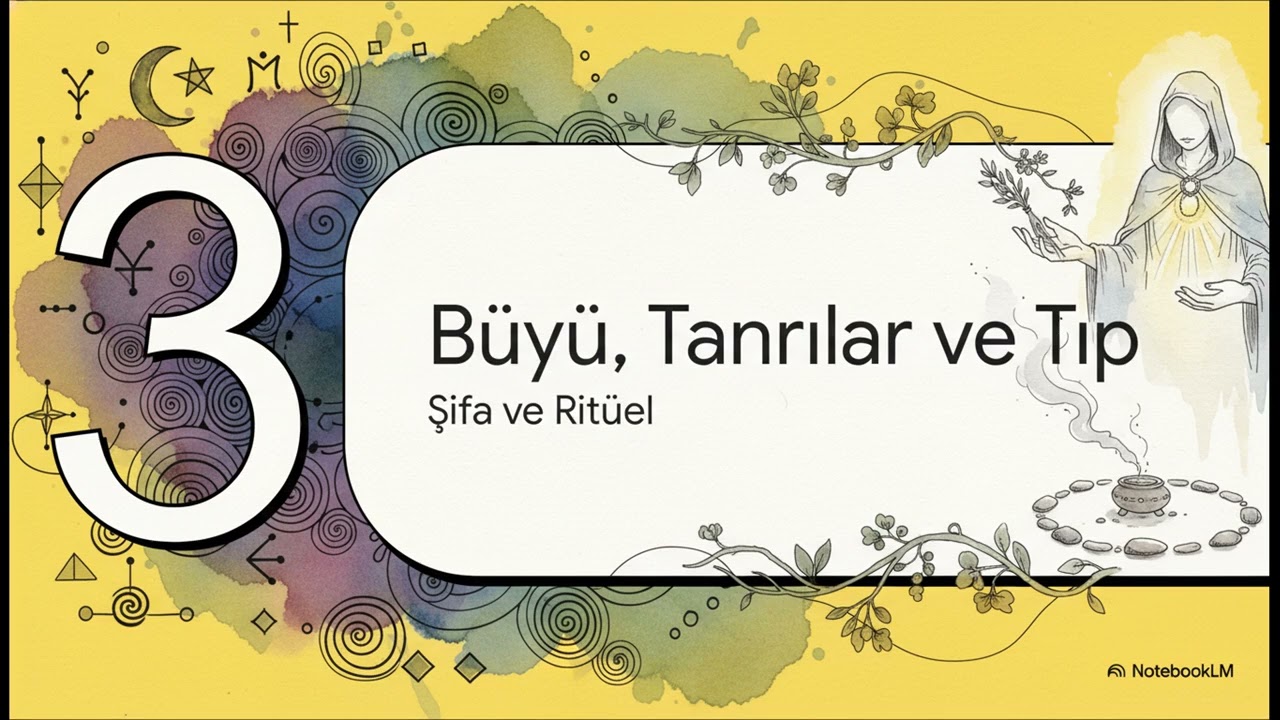 3

Büyü, Tanrılar ve Tıp

Şifa ve Ritüel

NotebookLM